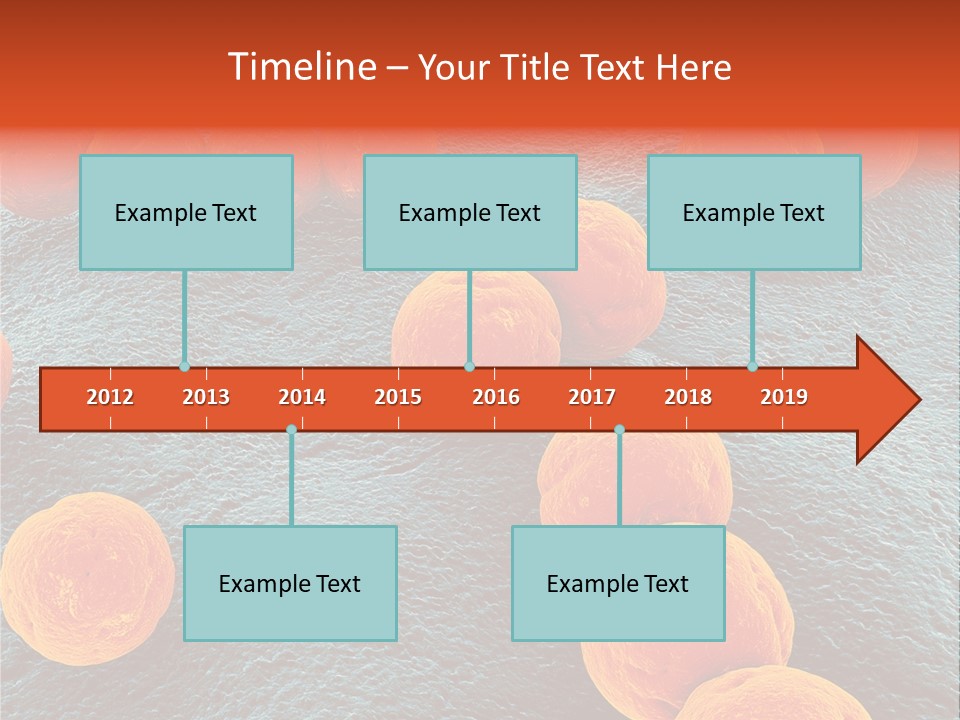 Timeline – Your Title Text Here

Example Text

Example Text

Example Text

2012 2013 2014 2015 2016 2017 2018 2019

Example Text

Example Text